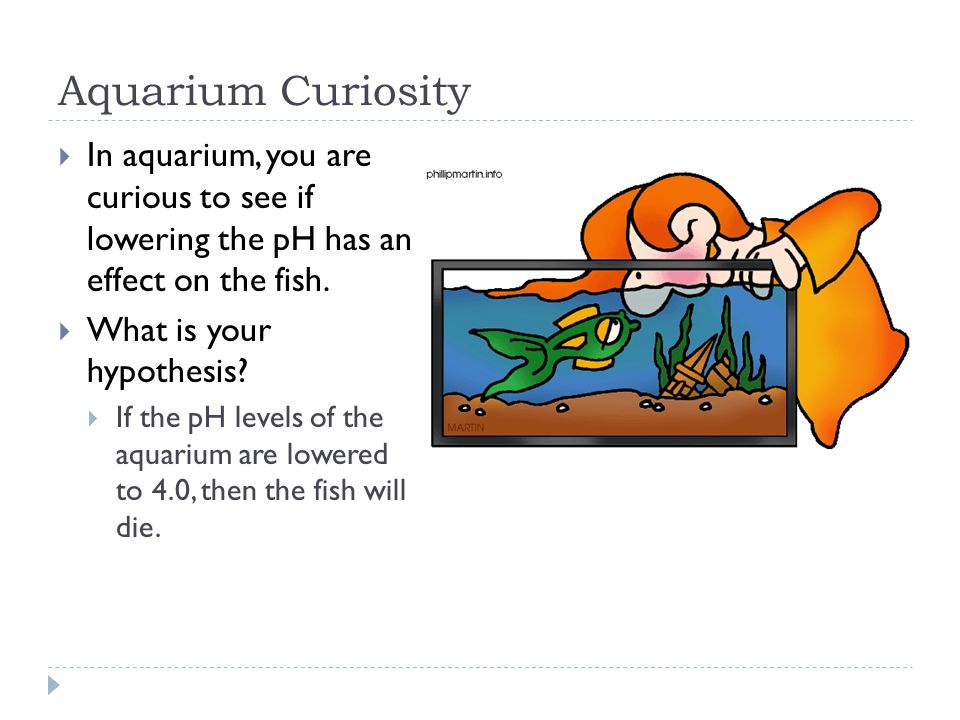 Aquarium Curiosity

In aquarium, you are curious to see if lowering the pH has an effect on the fish.

What is your hypothesis?

If the pH levels of the aquarium are lowered to 4.0, then the fish will die.

phillipmartin.info

MARTIN